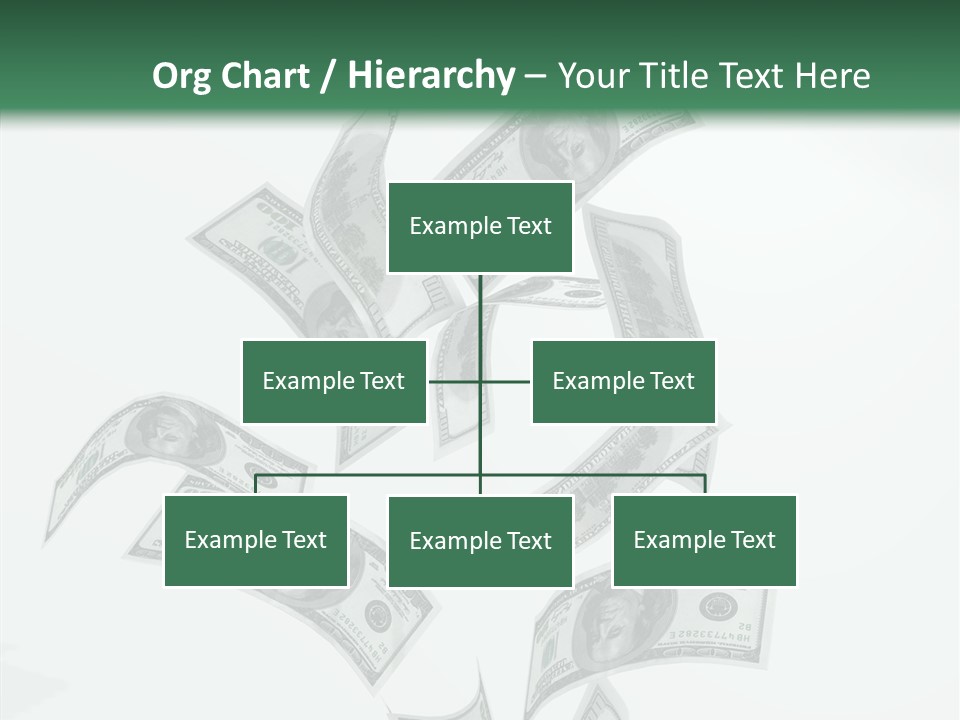 Org Chart / Hierarchy – Your Title Text Here

Example Text

Example Text

Example Text

Example Text

Example Text

Example Text